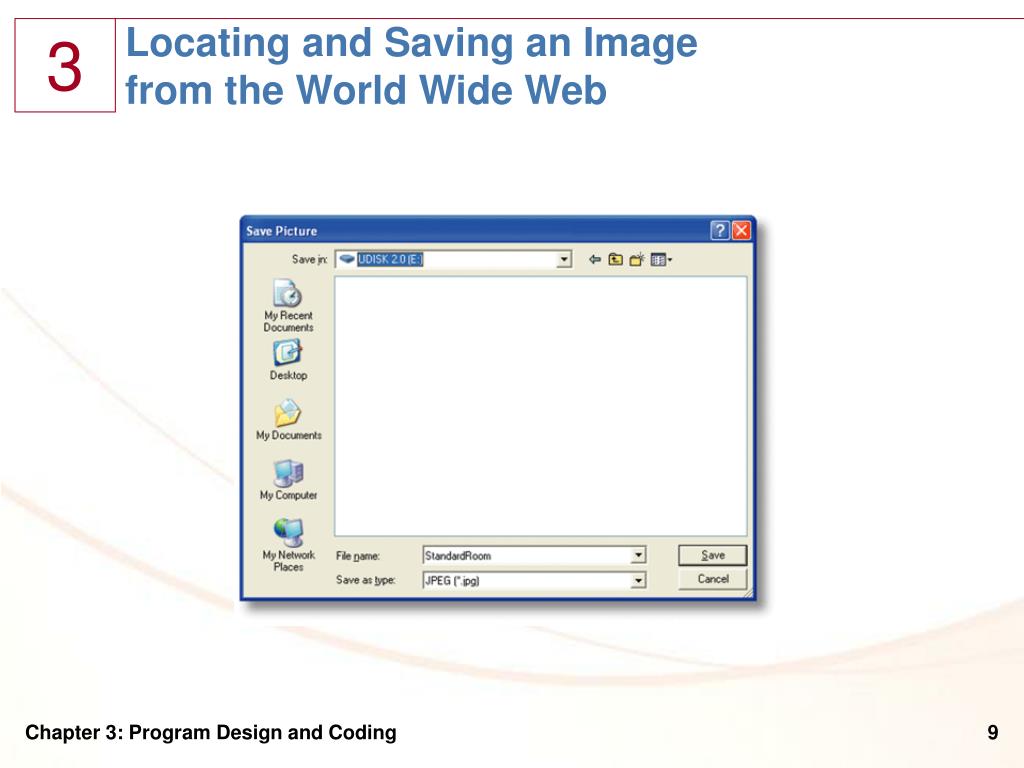 3

Locating and Saving an Image from the World Wide Web

Save Picture

Save in: UDISK 2.0 (E:)

My Recent Documents

Desktop

My Documents

My Computer

My Network Places

File name: StandardRoom

Save as type: JPEG (*.jpg)

Save

Cancel

Chapter 3: Program Design and Coding

9